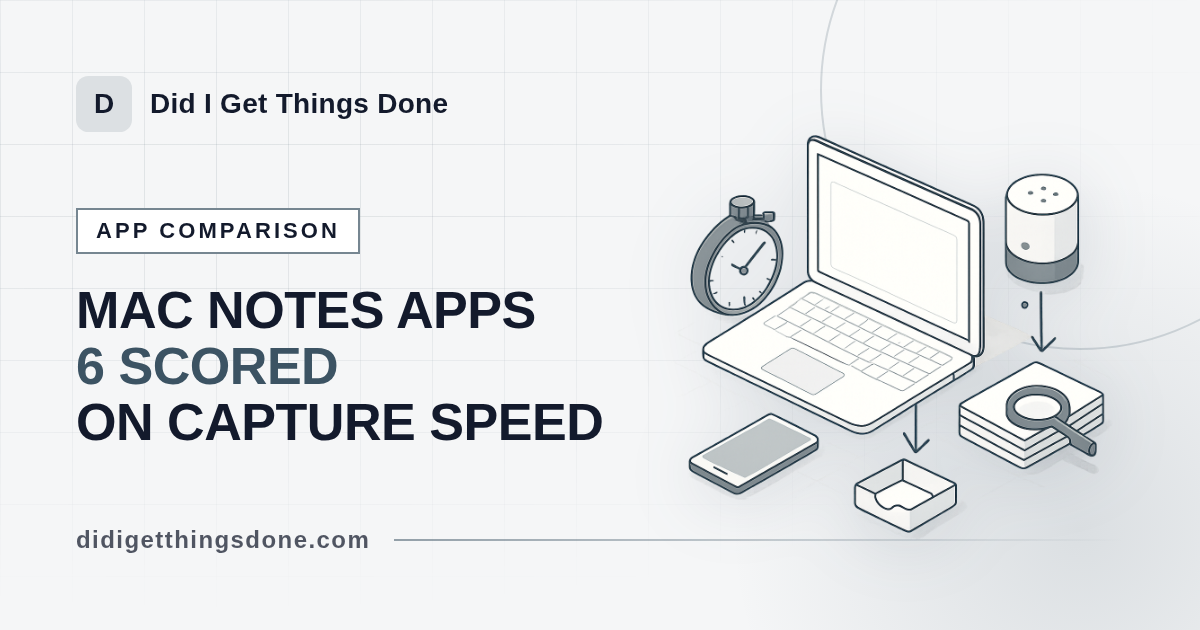 D

Did I Get Things Done

APP COMPARISON

MAC NOTES APPS
6 SCORED
ON CAPTURE SPEED

didigetthingsdone.com